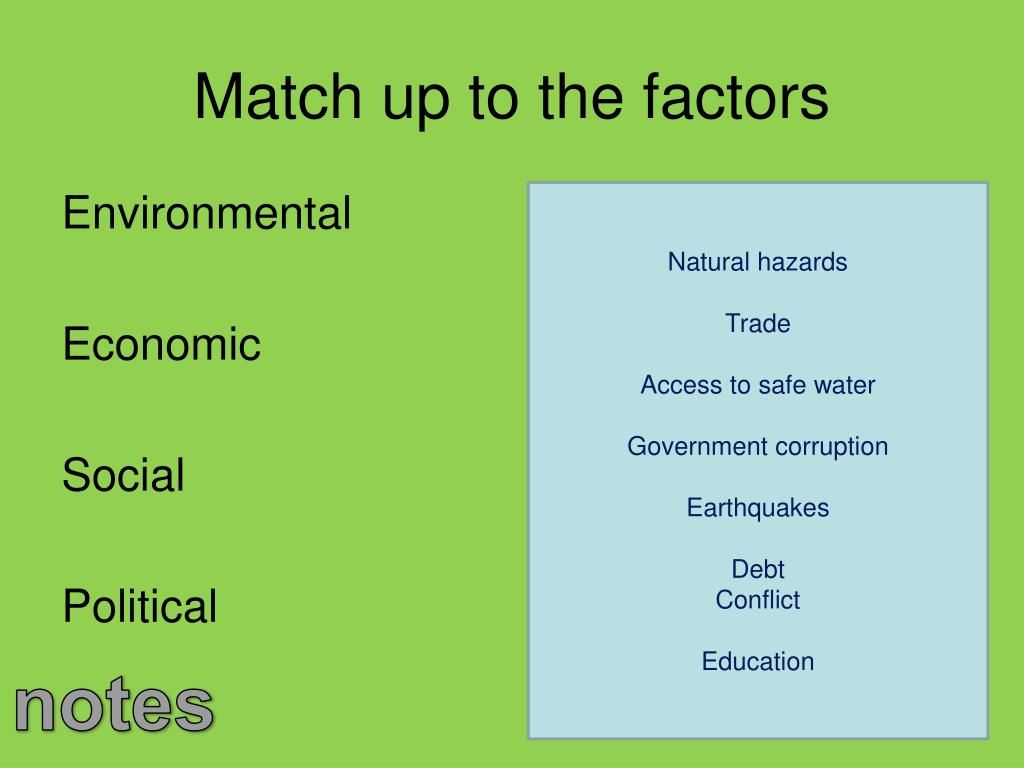 Match up to the factors

Environmental

Economic

Social

Political

notes

Natural hazards

Trade

Access to safe water

Government corruption

Earthquakes

Debt
Conflict

Education